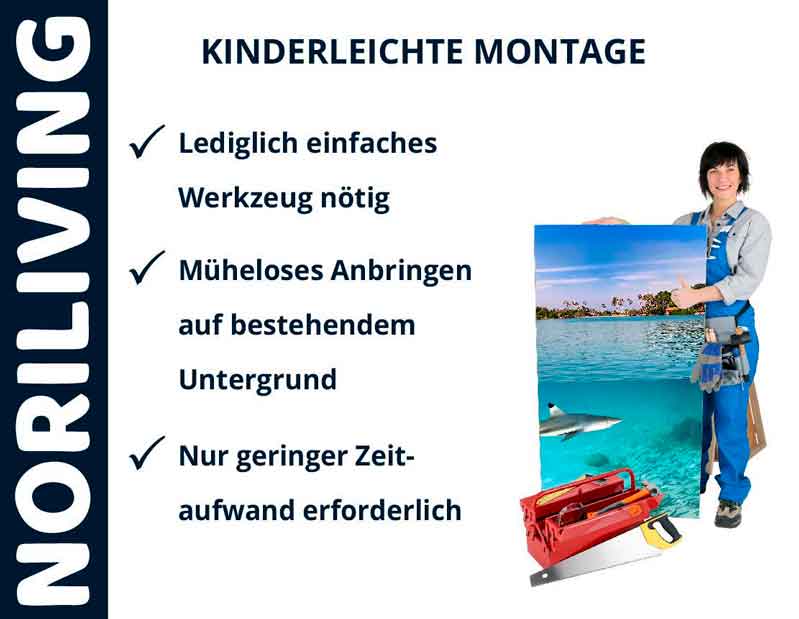 NORILIVING

KINDERLEICHTE MONTAGE

✓ Lediglich einfaches Werkzeug nötig

✓ Müheloses Anbringen auf bestehendem Untergrund

✓ Nur geringer Zeitaufwand erforderlich